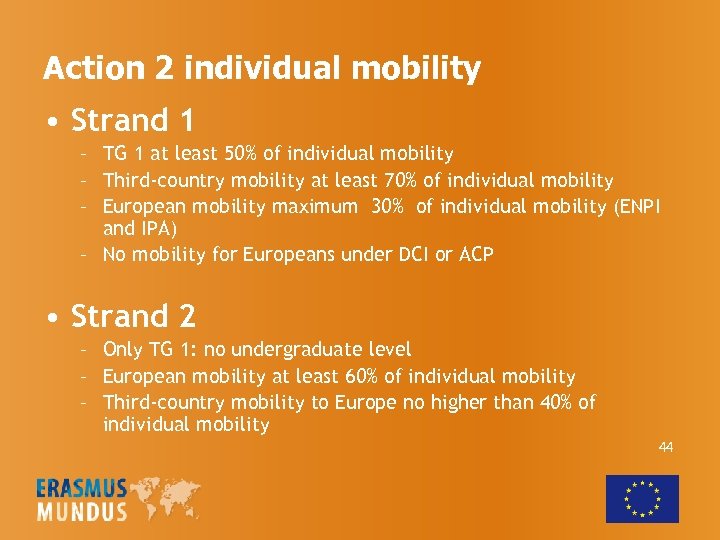 Action 2 individual mobility

• Strand 1
 – TG 1 at least 50% of individual mobility
 – Third-country mobility at least 70% of individual mobility
 – European mobility maximum 30% of individual mobility (ENPI and IPA)
 – No mobility for Europeans under DCI or ACP

• Strand 2
 – Only TG 1: no undergraduate level
 – European mobility at least 60% of individual mobility
 – Third-country mobility to Europe no higher than 40% of individual mobility

44

ERASMUS
MUNDUS